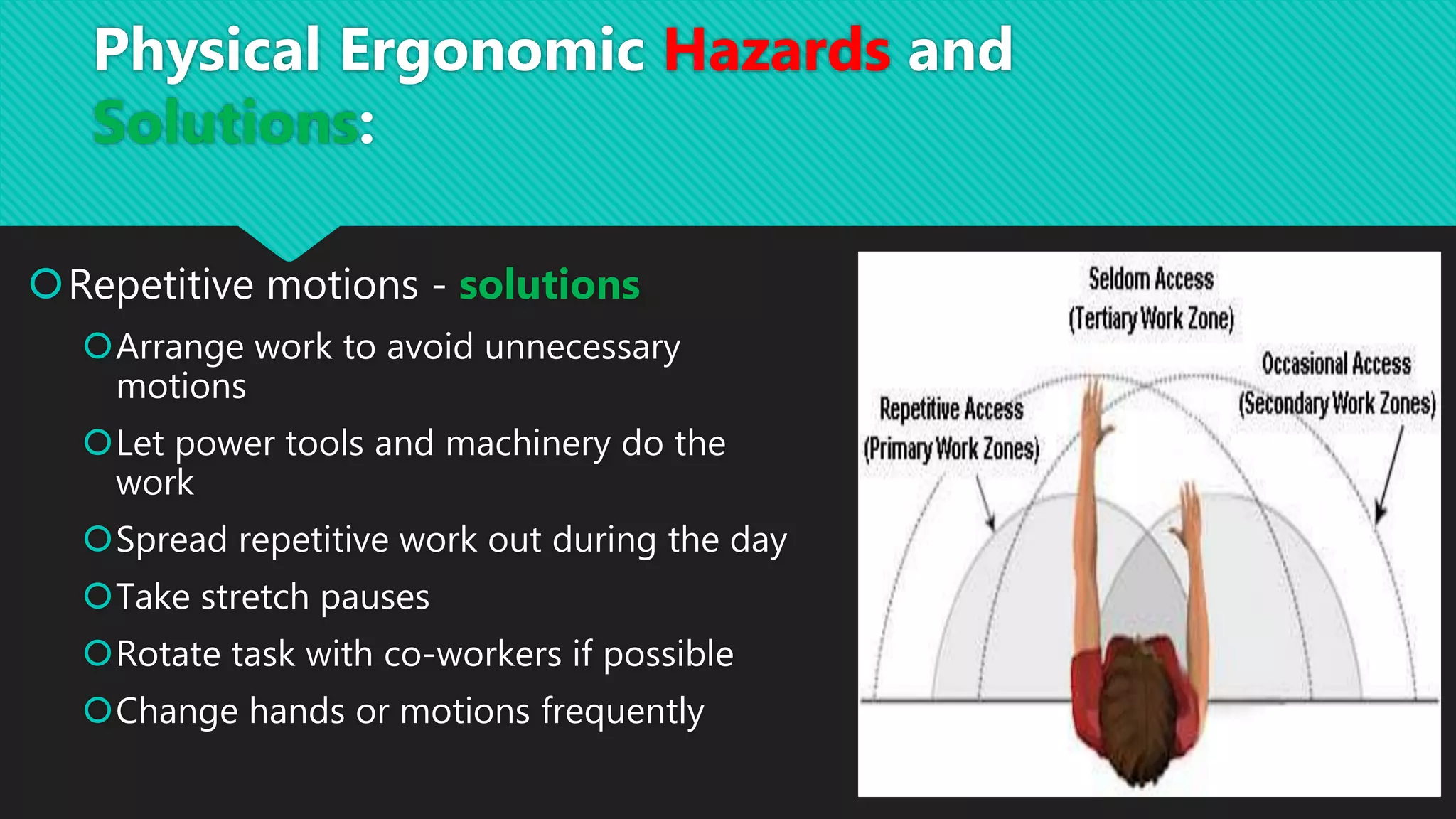 Physical Ergonomic Hazards and Solutions:

Repetitive motions - solutions

Arrange work to avoid unnecessary motions

Let power tools and machinery do the work

Spread repetitive work out during the day

Take stretch pauses

Rotate task with co-workers if possible

Change hands or motions frequently

Seldom Access
(Tertiary Work Zone)

Occasional Access
(Secondary Work Zones)

Repetitive Access
(Primary Work Zones)